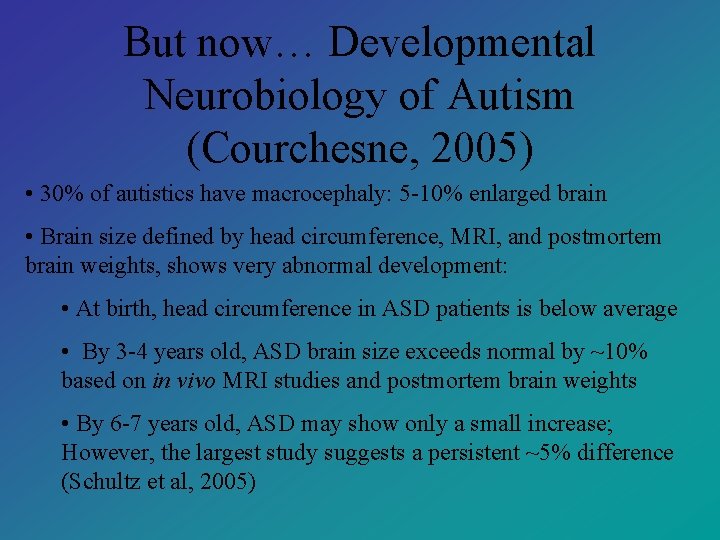 But now… Developmental
Neurobiology of Autism
(Courchesne, 2005)

• 30% of autistics have macrocephaly: 5-10% enlarged brain

• Brain size defined by head circumference, MRI, and postmortem brain weights, shows very abnormal development:

• At birth, head circumference in ASD patients is below average

• By 3-4 years old, ASD brain size exceeds normal by ~10% based on in vivo MRI studies and postmortem brain weights

• By 6-7 years old, ASD may show only a small increase; However, the largest study suggests a persistent ~5% difference (Schultz et al, 2005)